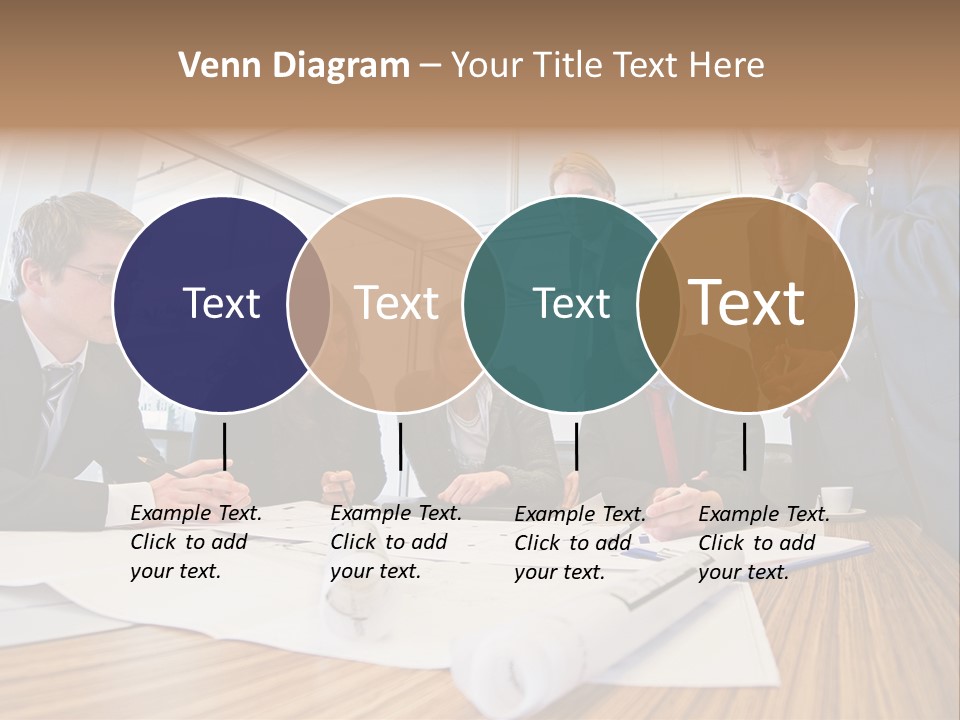 Venn Diagram – Your Title Text Here

Text

Text

Text

Text

Example Text. Click to add your text.

Example Text. Click to add your text.

Example Text. Click to add your text.

Example Text. Click to add your text.